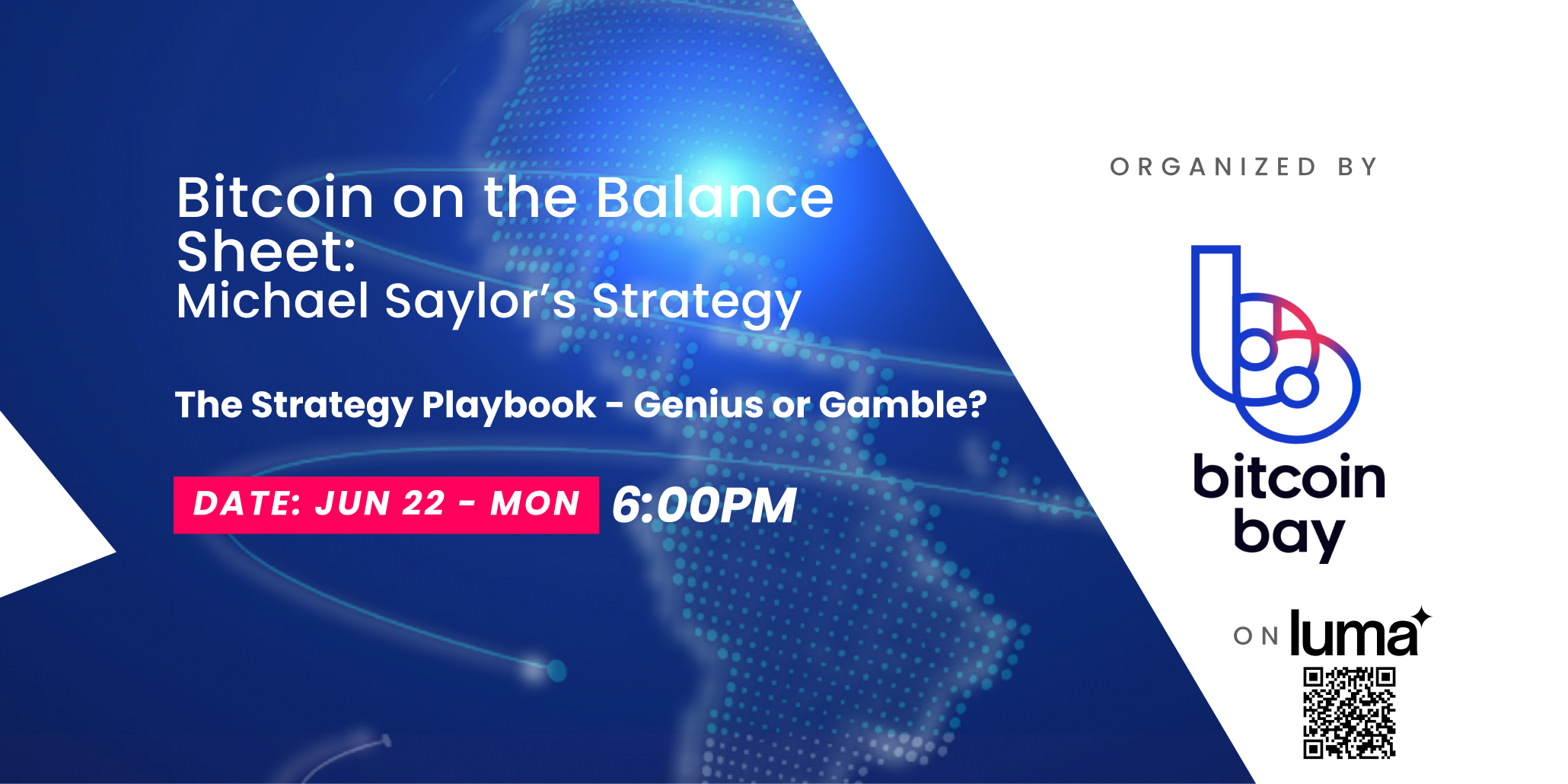 Bitcoin on the Balance Sheet:
Michael Saylor's Strategy

The Strategy Playbook - Genius or Gamble?

DATE: JUN 22 - MON 6:00PM

ORGANIZED BY

bitcoin bay

ON luma